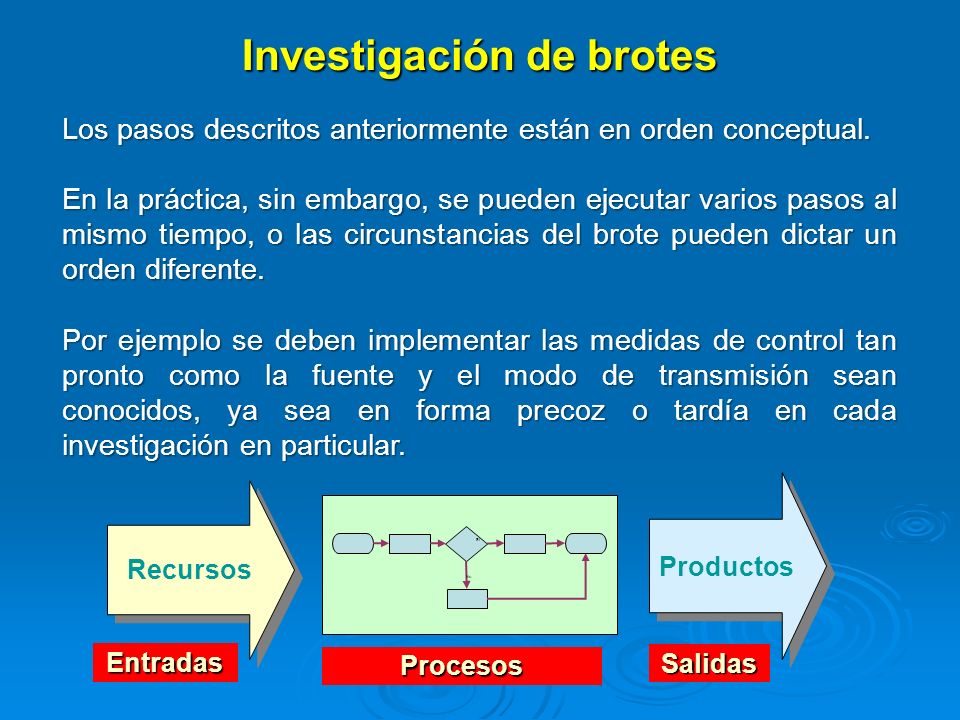 Investigación de brotes

Los pasos descritos anteriormente están en orden conceptual.

En la práctica, sin embargo, se pueden ejecutar varios pasos al mismo tiempo, o las circunstancias del brote pueden dictar un orden diferente.

Por ejemplo se deben implementar las medidas de control tan pronto como la fuente y el modo de transmisión sean conocidos, ya sea en forma precoz o tardía en cada investigación en particular.

Recursos

Productos

Entradas

Procesos

Salidas